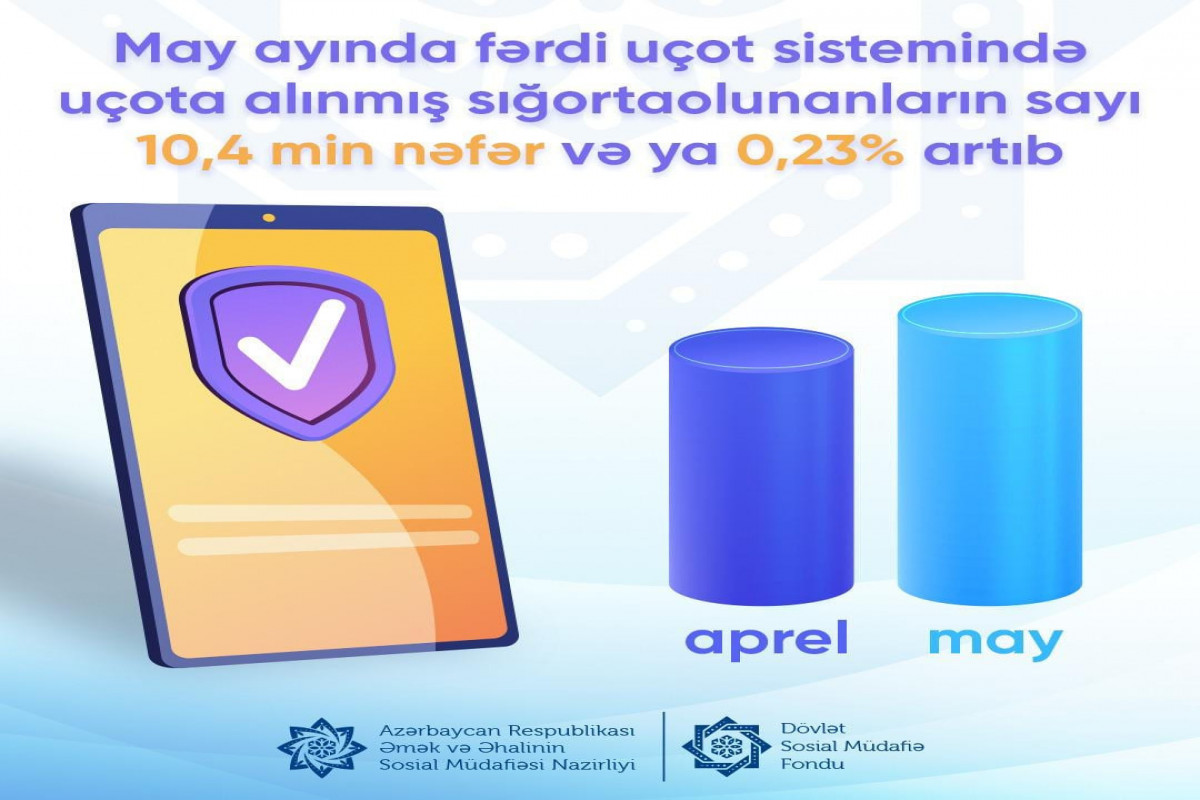 May ayında fərdi uçot sistemində uçota alınmış sığortaolunanların sayı 10,4 min nəfər və ya 0,23% artıb

aprel

may

Azərbaycan Respublikası Əmək və Əhalinin Sosial Müdafiəsi Nazirliyi

Dövlət Sosial Müdafiə Fondu